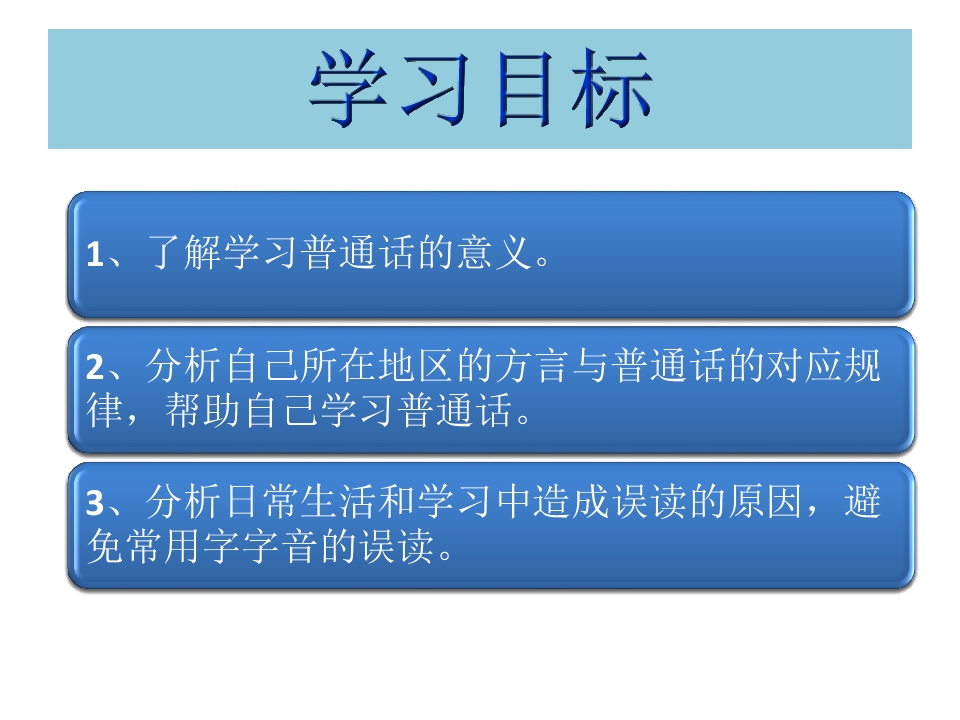 学习目标

1、了解学习普通话的意义。

2、分析自己所在地区的方言与普通话的对应规律，帮助自己学习普通话。

3、分析日常生活和学习中造成误读的原因，避免常用字字音的误读。